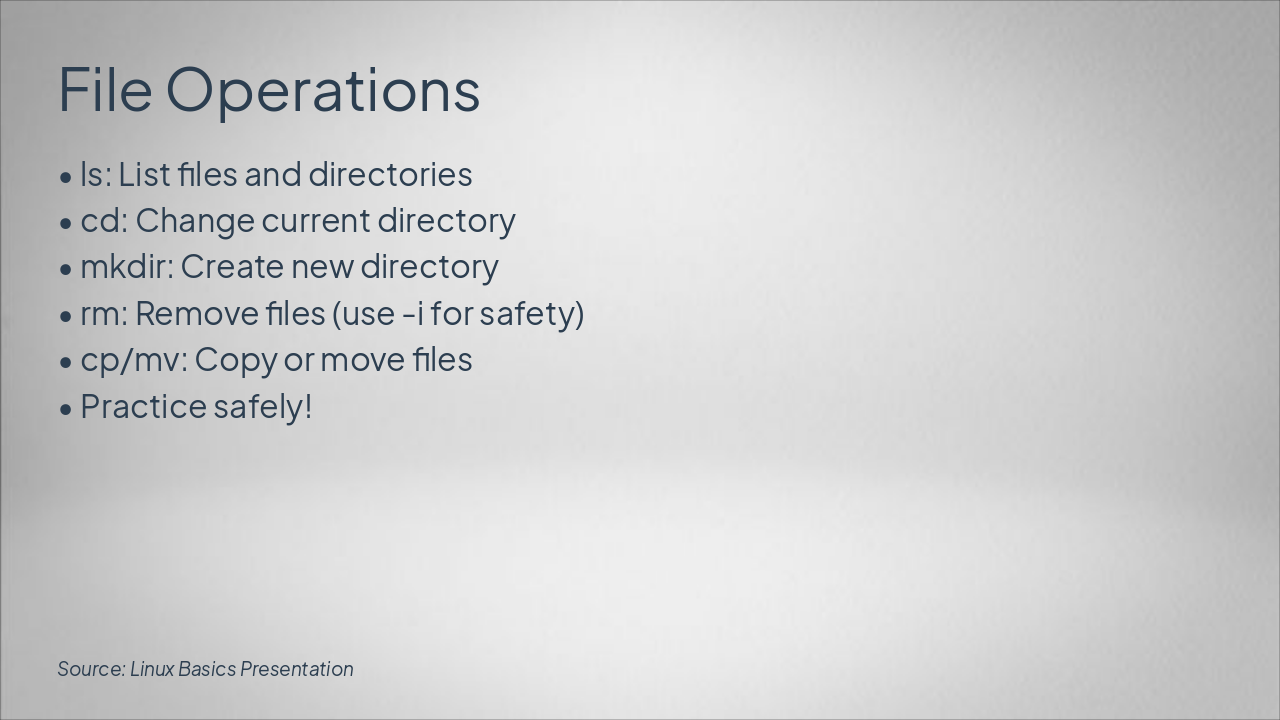 File Operations

• ls: List files and directories
• cd: Change current directory
• mkdir: Create new directory
• rm: Remove files (use -i for safety)
• cp/mv: Copy or move files
• Practice safely!

Source: Linux Basics Presentation